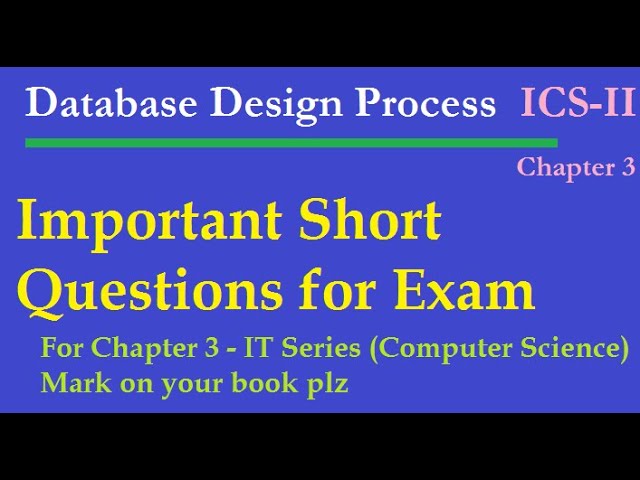 Database Design Process ICS-II

Chapter 3

Important Short Questions for Exam

For Chapter 3 - IT Series (Computer Science)
Mark on your book plz